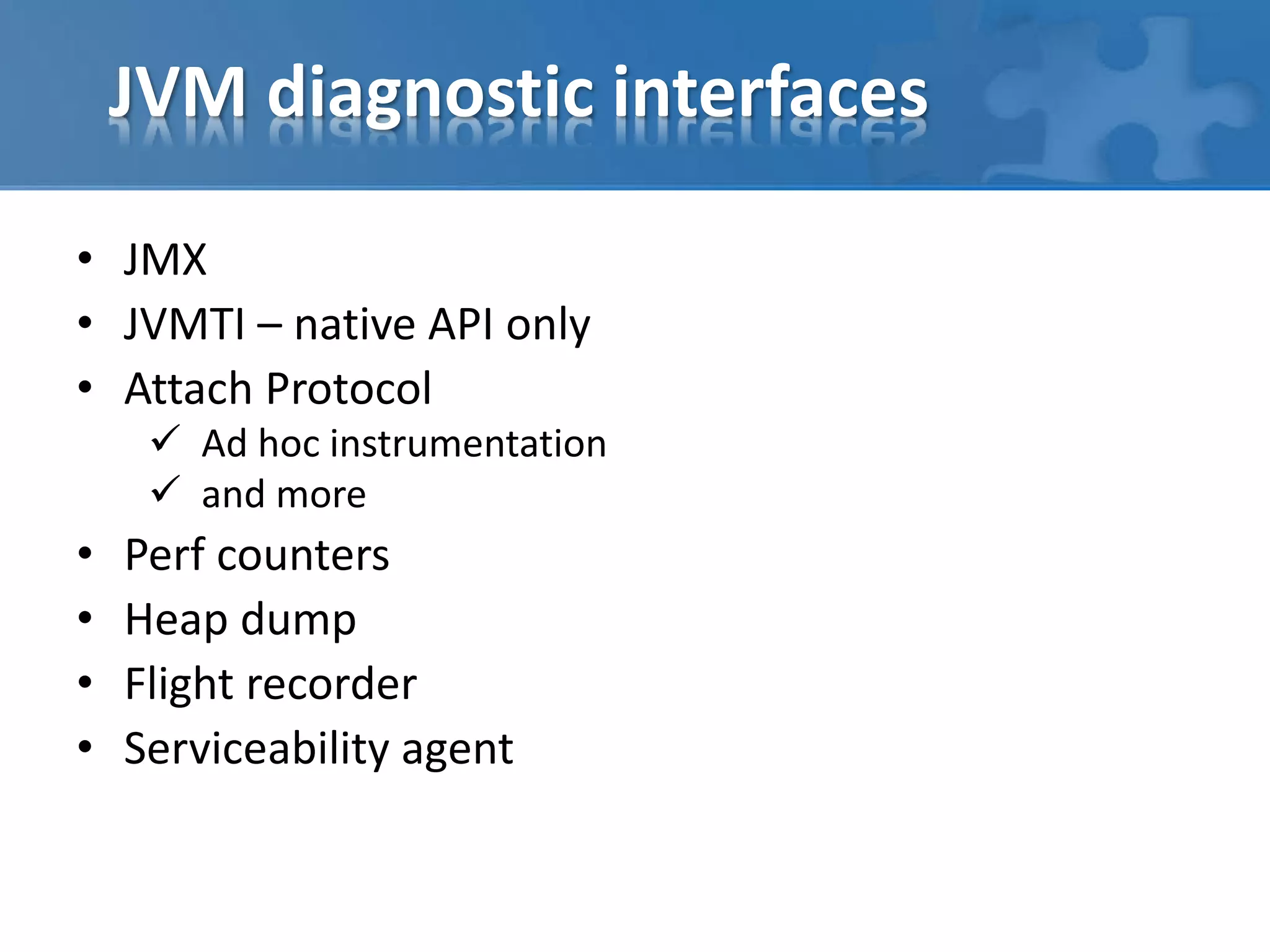 JVM diagnostic interfaces

• JMX
• JVMTI – native API only
• Attach Protocol
  ✓ Ad hoc instrumentation
  ✓ and more
• Perf counters
• Heap dump
• Flight recorder
• Serviceability agent